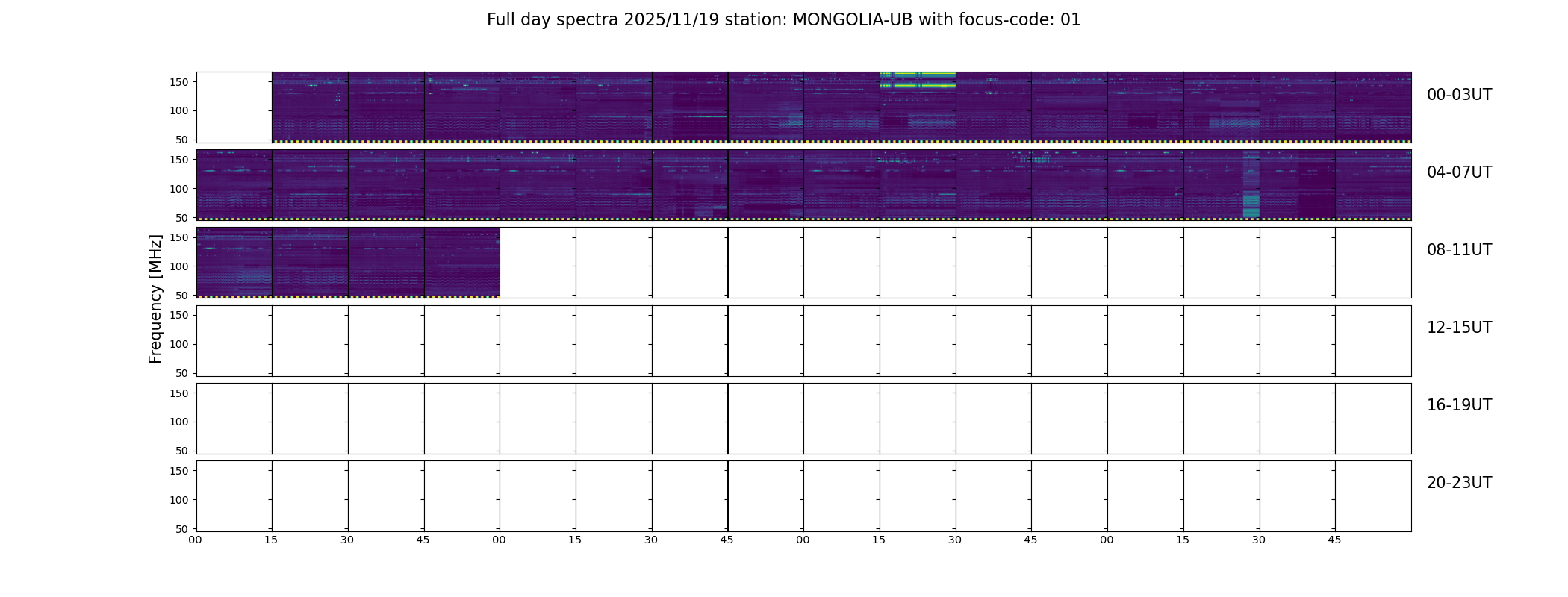 Full day spectra 2025/11/19 station: MONGOLIA-UB with focus-code: 01

Frequency [MHz]

150
100
50
00-03UT

150
100
50
04-07UT

150
100
50
08-11UT

150
100
50
12-15UT

150
100
50
16-19UT

150
100
50
20-23UT

00 15 30 45 00 15 30 45 00 15 30 45 00 15 30 45